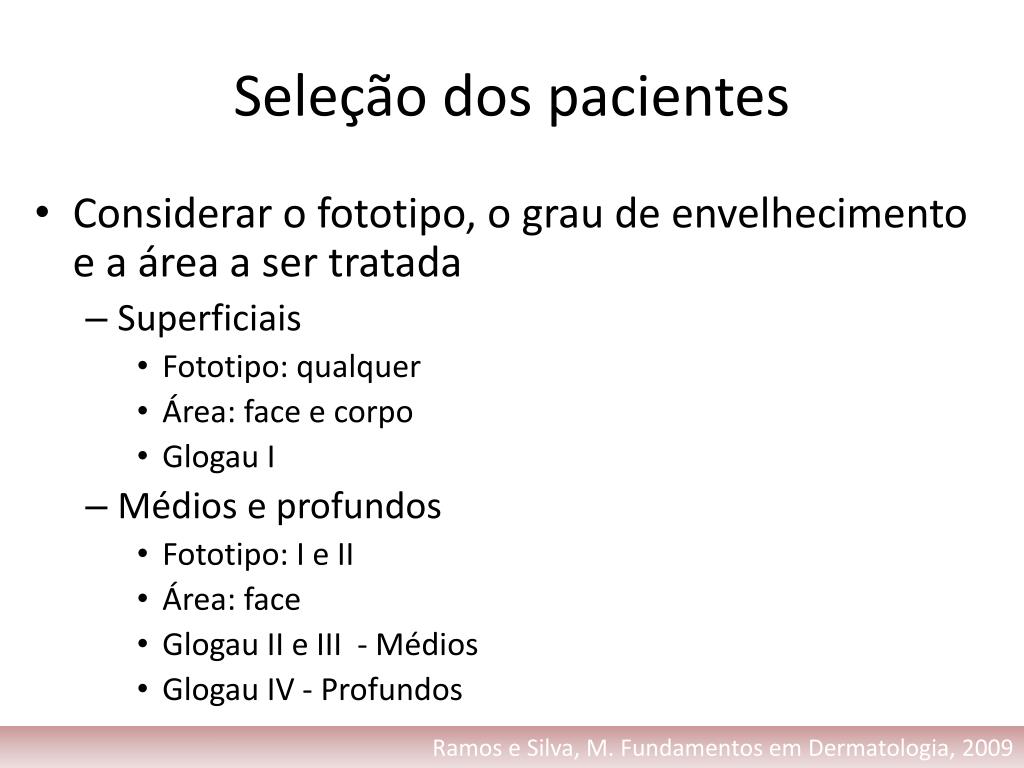 Seleção dos pacientes

• Considerar o fototipo, o grau de envelhecimento e a área a ser tratada
– Superficiais
• Fototipo: qualquer
• Área: face e corpo
• Glogau I
– Médios e profundos
• Fototipo: I e II
• Área: face
• Glogau II e III - Médios
• Glogau IV - Profundos

Ramos e Silva, M. Fundamentos em Dermatologia, 2009